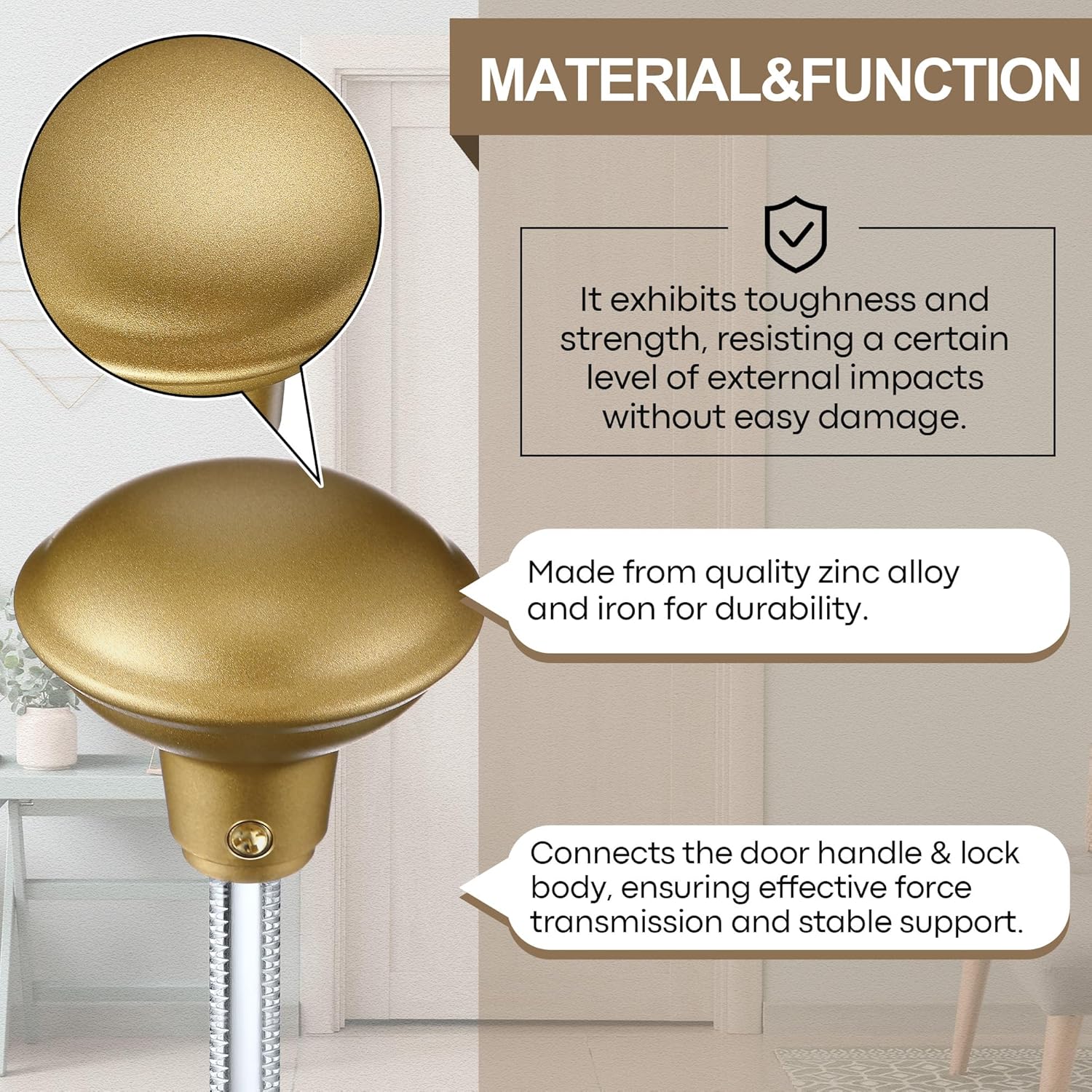 MATERIAL&FUNCTION

It exhibits toughness and strength, resisting a certain level of external impacts without easy damage.

Made from quality zinc alloy and iron for durability.

Connects the door handle & lock body, ensuring effective force transmission and stable support.